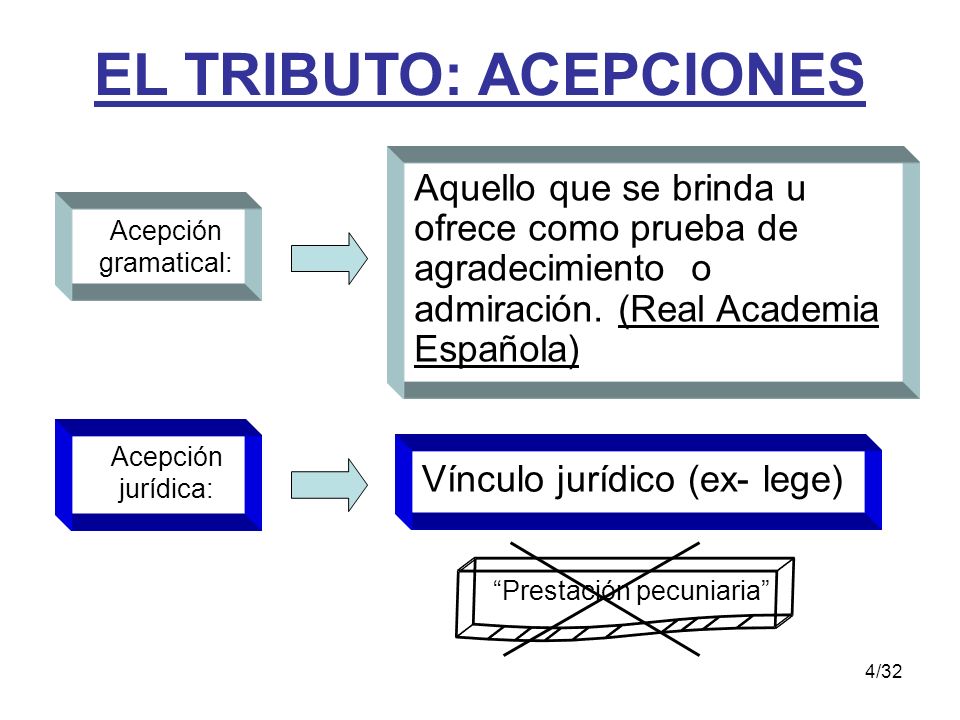 EL TRIBUTO: ACEPCIONES

Acepción gramatical:

Aquello que se brinda u ofrece como prueba de agradecimiento o admiración. (Real Academia Española)

Acepción jurídica:

Vínculo jurídico (ex- lege)

“Prestación pecuniaria”

4/32